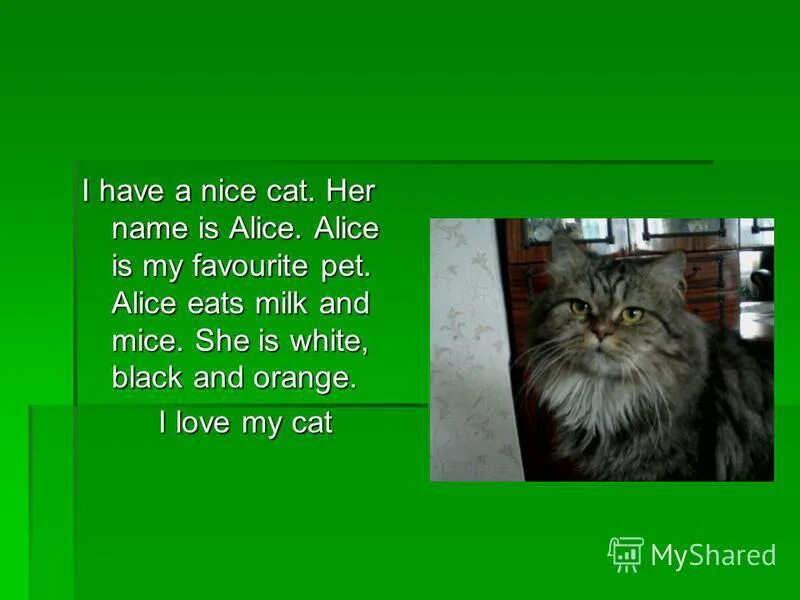 I have a nice cat. Her name is Alice. Alice is my favourite pet. Alice eats milk and mice. She is white, black and orange.

I love my cat

MyShared